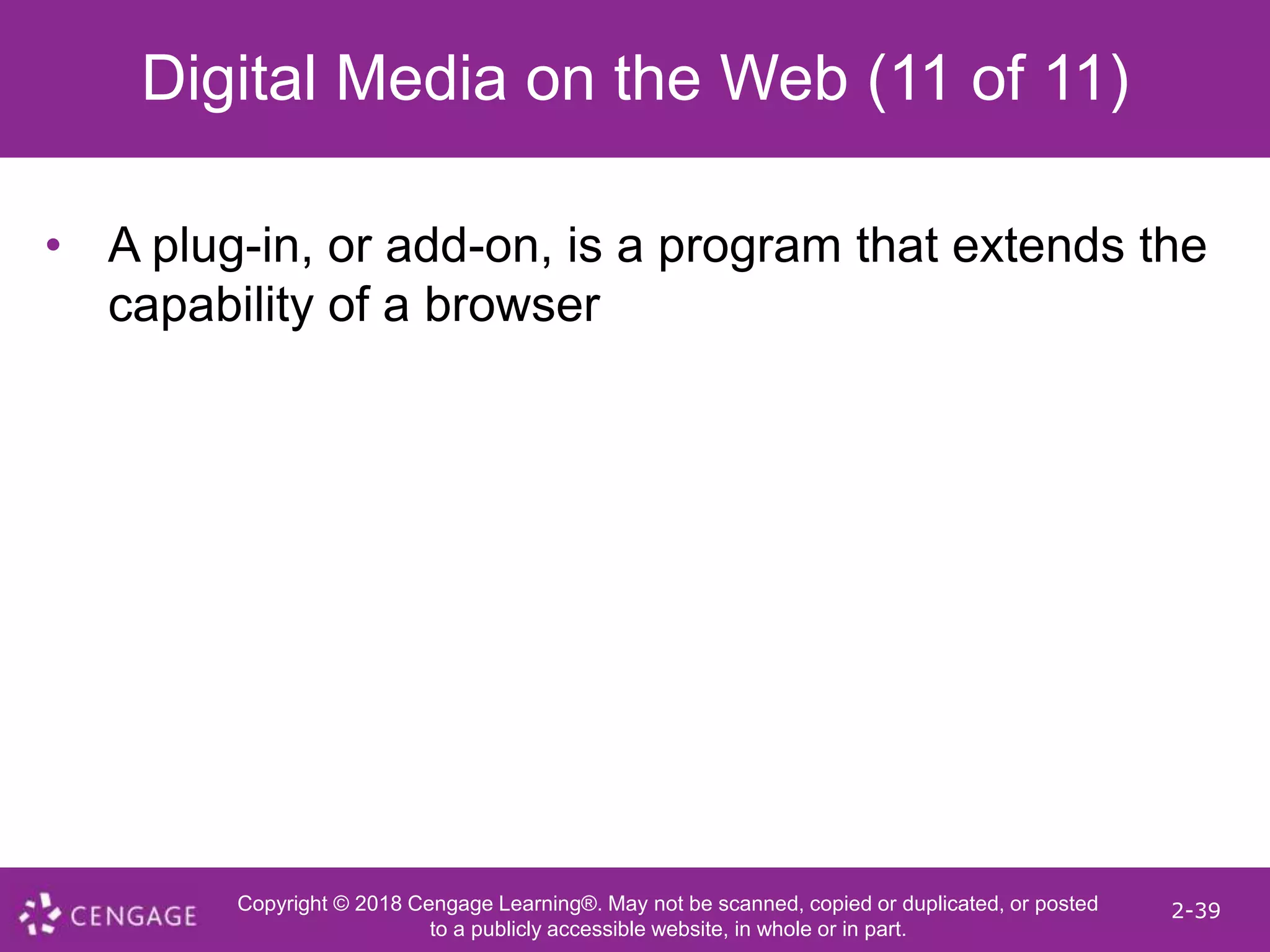 Digital Media on the Web (11 of 11)

• A plug-in, or add-on, is a program that extends the capability of a browser

CENGAGE

Copyright © 2018 Cengage Learning®. May not be scanned, copied or duplicated, or posted to a publicly accessible website, in whole or in part.

2-39